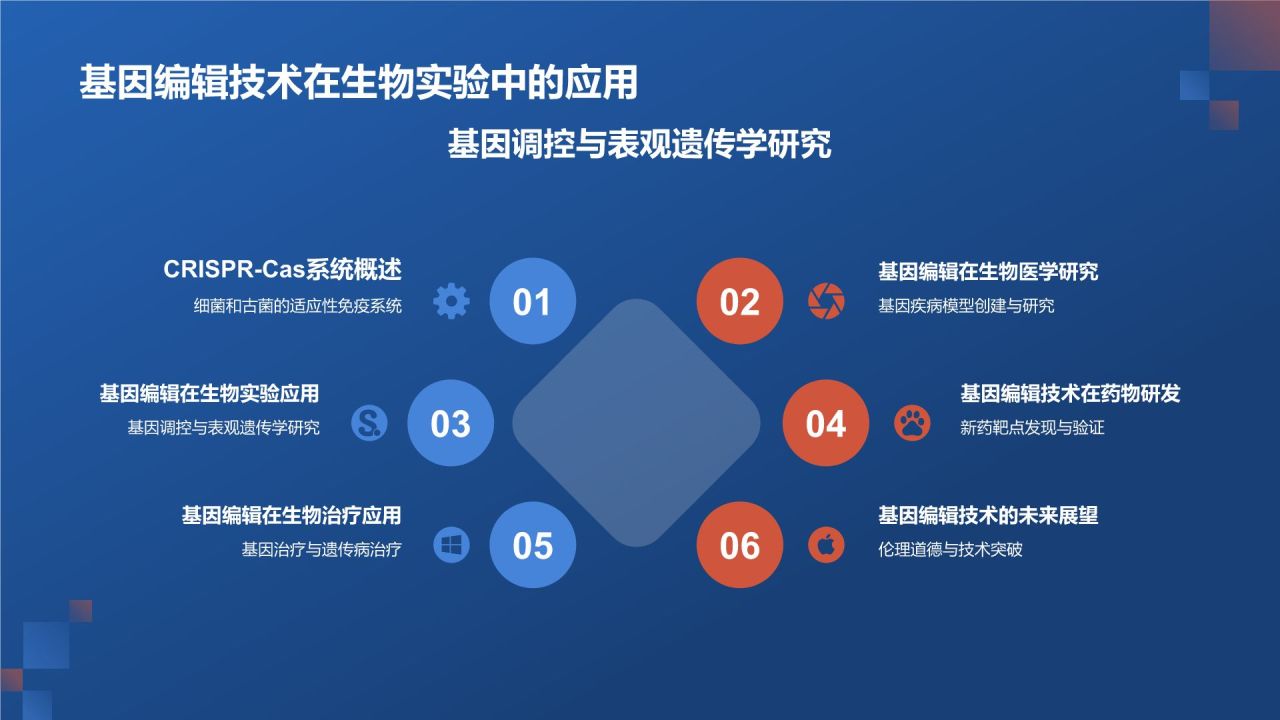 基因编辑技术在生物实验中的应用

基因调控与表观遗传学研究

CRISPR-Cas系统概述
细菌和古菌的适应性免疫系统

01

02

基因编辑在生物医学研究
基因疾病模型创建与研究

基因编辑在生物实验应用
基因调控与表观遗传学研究

03

04

基因编辑技术在药物研发
新药靶点发现与验证

基因编辑在生物治疗应用
基因治疗与遗传病治疗

05

06

基因编辑技术的未来展望
伦理道德与技术突破